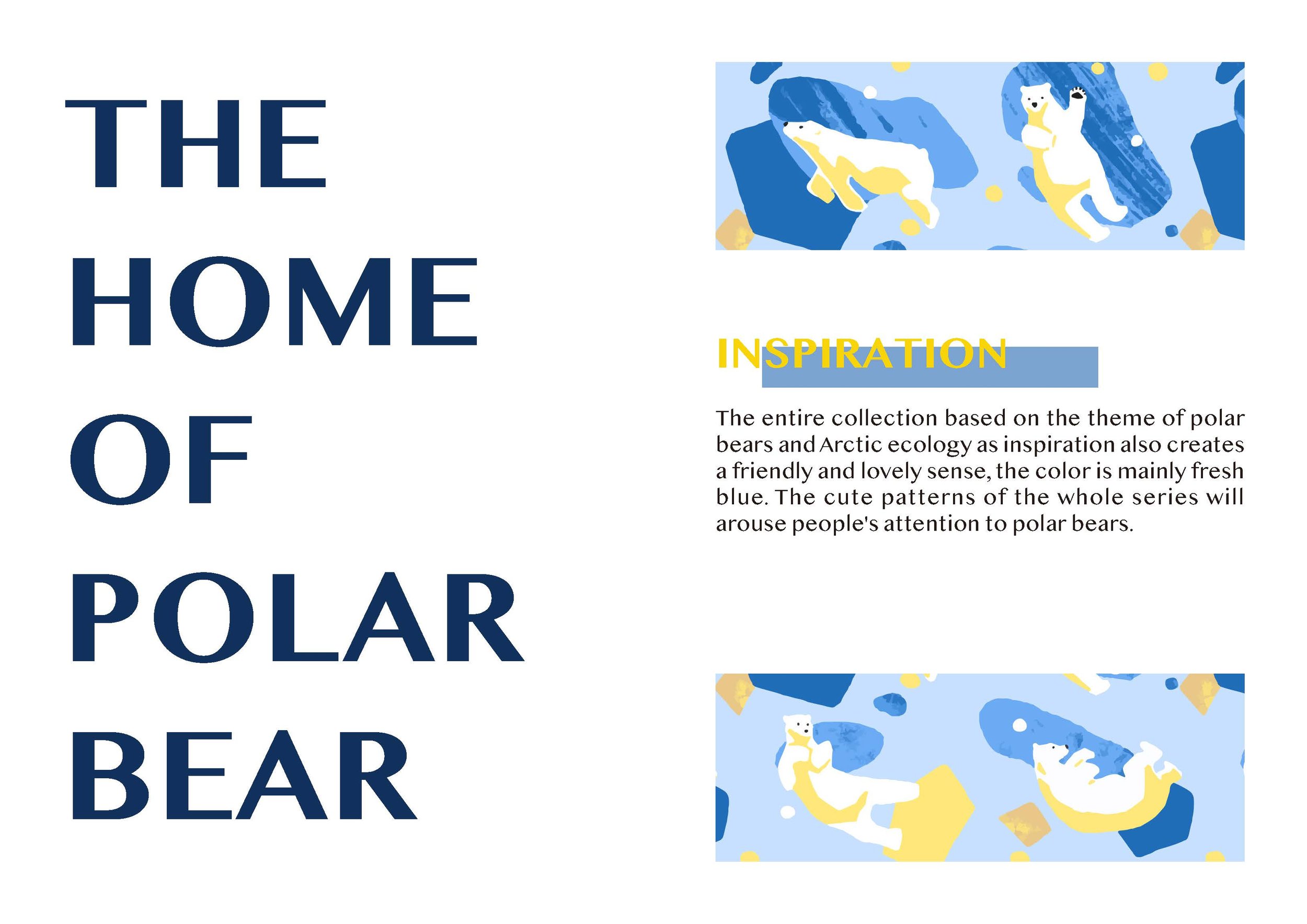 THE
HOME
OF
POLAR
BEAR

INSPIRATION

The entire collection based on the theme of polar bears and Arctic ecology as inspiration also creates a friendly and lovely sense, the color is mainly fresh blue. The cute patterns of the whole series will arouse people's attention to polar bears.